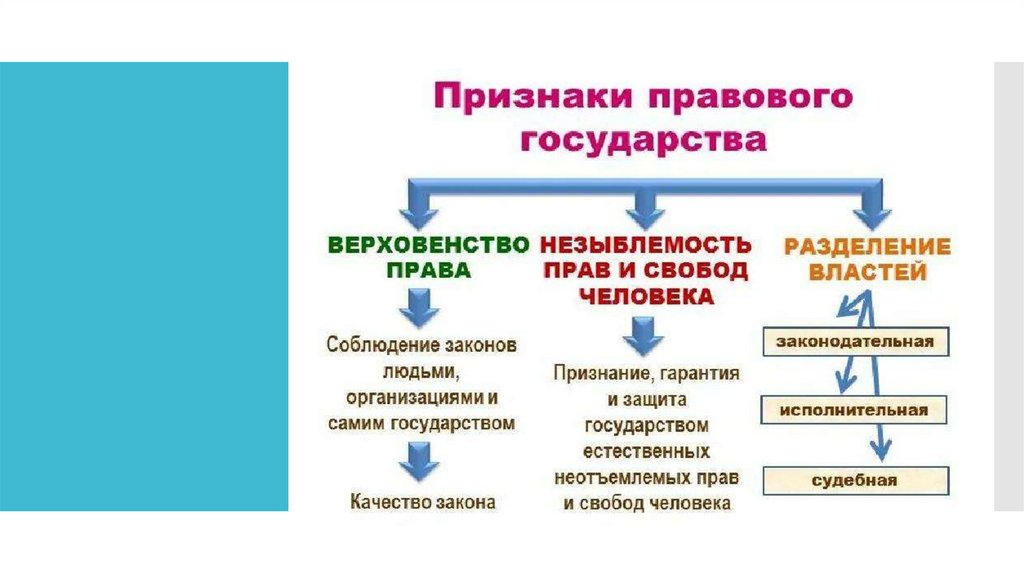 Признаки правового государства

ВЕРХОВЕНСТВО ПРАВА

Соблюдение законов людьми, организациями и самим государством

Качество закона

НЕЗЫБЛЕМОСТЬ ПРАВ И СВОБОД ЧЕЛОВЕКА

Признание, гарантия и защита государством естественных неотъемлемых прав и свобод человека

РАЗДЕЛЕНИЕ ВЛАСТЕЙ

законодательная

исполнительная

судебная